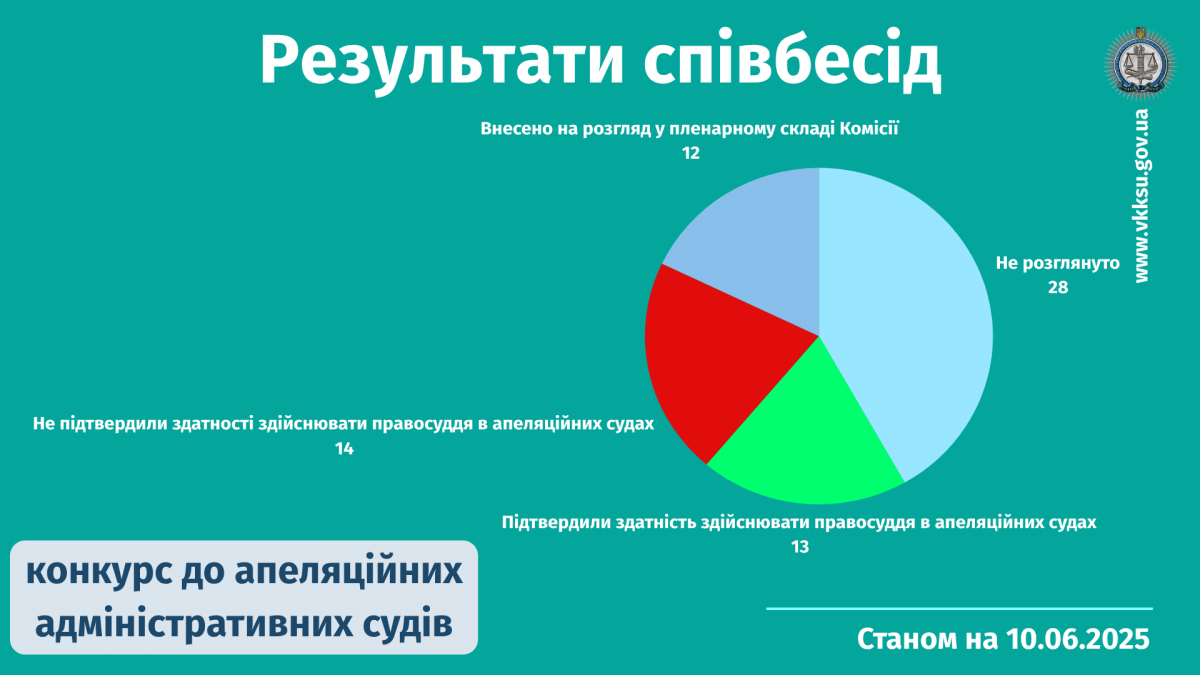 Результати співбесід

www.vkksu.gov.ua

Внесено на розгляд у пленарному складі Комісії
12

Не розглянуто
28

Не підтвердили здатності здійснювати правосуддя в апеляційних судах
14

Підтвердили здатність здійснювати правосуддя в апеляційних судах
13

конкурс до апеляційних адміністративних судів

Станом на 10.06.2025